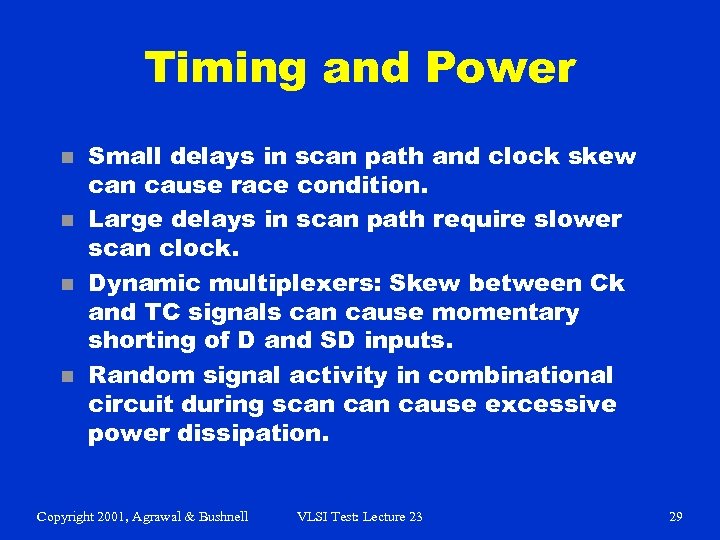 Timing and Power

- Small delays in scan path and clock skew can cause race condition.
- Large delays in scan path require slower scan clock.
- Dynamic multiplexers: Skew between Ck and TC signals can cause momentary shorting of D and SD inputs.
- Random signal activity in combinational circuit during scan can cause excessive power dissipation.

Copyright 2001, Agrawal & Bushnell VLSI Test: Lecture 23 29